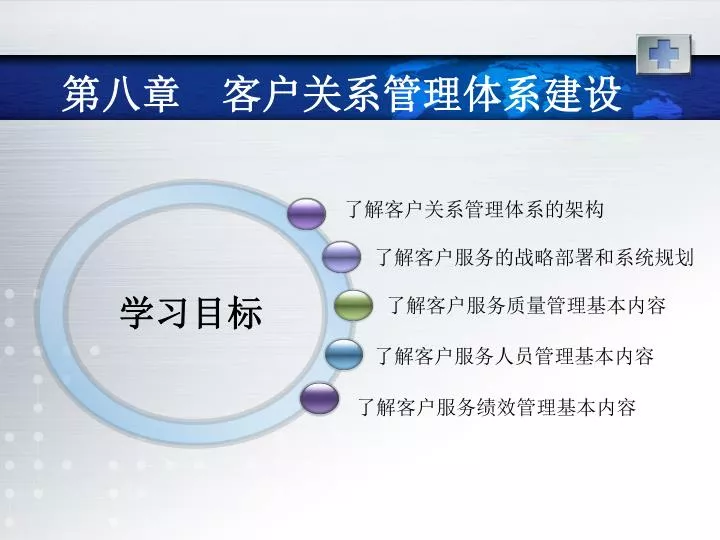 第八章　客户关系管理体系建设

学习目标

了解客户关系管理体系的架构

了解客户服务的战略部署和系统规划

了解客户服务质量管理基本内容

了解客户服务人员管理基本内容

了解客户服务绩效管理基本内容